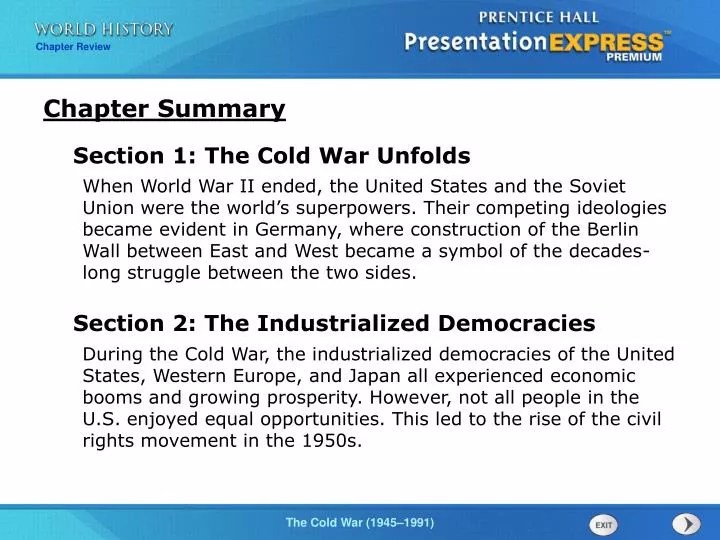 WORLD HISTORY
Chapter Review

PRENTICE HALL
PresentationEXPRESS™
PREMIUM

Chapter Summary

Section 1: The Cold War Unfolds

When World War II ended, the United States and the Soviet Union were the world's superpowers. Their competing ideologies became evident in Germany, where construction of the Berlin Wall between East and West became a symbol of the decades-long struggle between the two sides.

Section 2: The Industrialized Democracies

During the Cold War, the industrialized democracies of the United States, Western Europe, and Japan all experienced economic booms and growing prosperity. However, not all people in the U.S. enjoyed equal opportunities. This led to the rise of the civil rights movement in the 1950s.

The Cold War (1945–1991)

EXIT